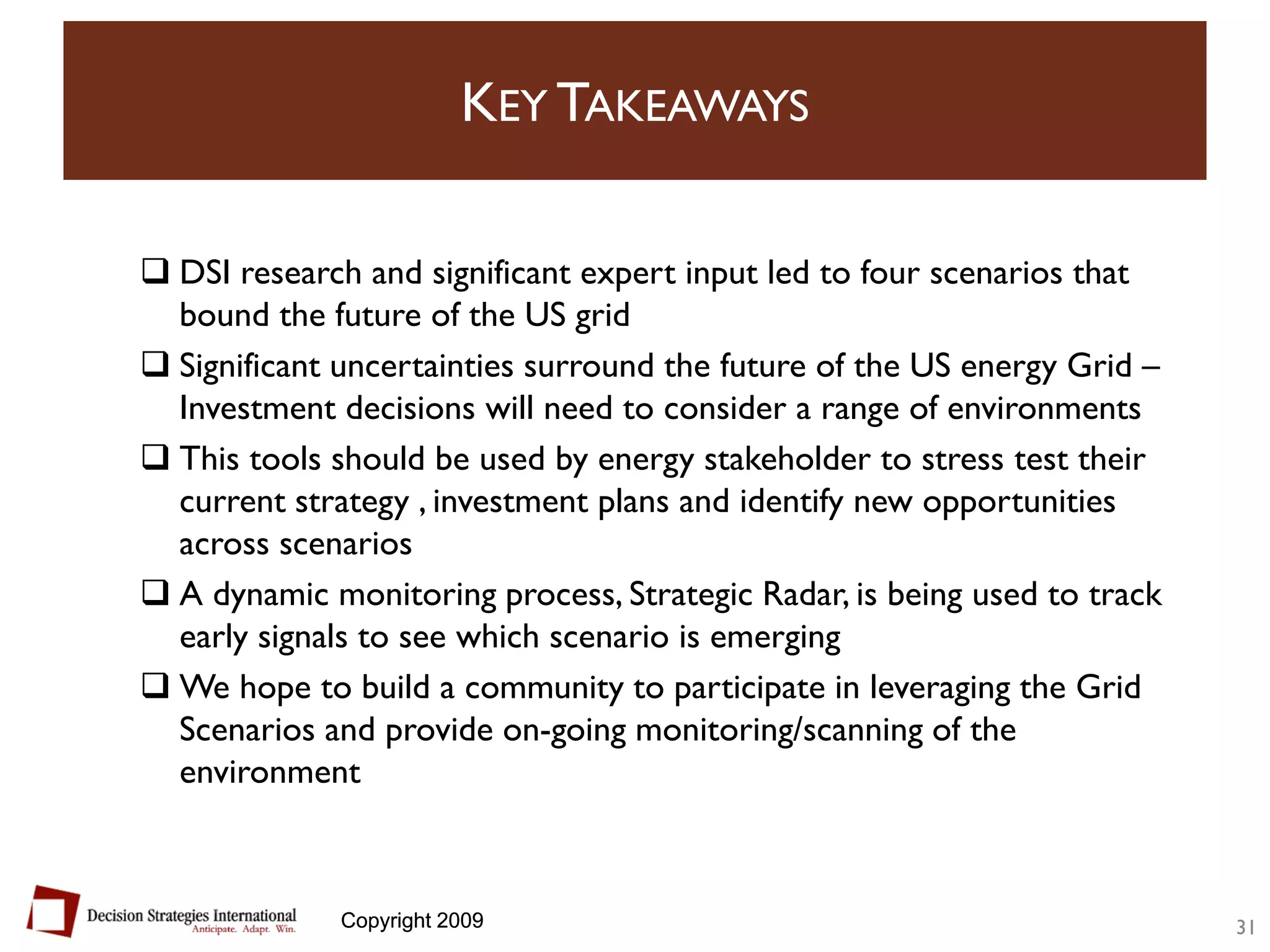 KEY TAKEAWAYS

❑ DSI research and significant expert input led to four scenarios that bound the future of the US grid

❑ Significant uncertainties surround the future of the US energy Grid – Investment decisions will need to consider a range of environments

❑ This tools should be used by energy stakeholder to stress test their current strategy , investment plans and identify new opportunities across scenarios

❑ A dynamic monitoring process, Strategic Radar, is being used to track early signals to see which scenario is emerging

❑ We hope to build a community to participate in leveraging the Grid Scenarios and provide on-going monitoring/scanning of the environment

Decision Strategies International
Anticipate. Adapt. Win.

Copyright 2009

31